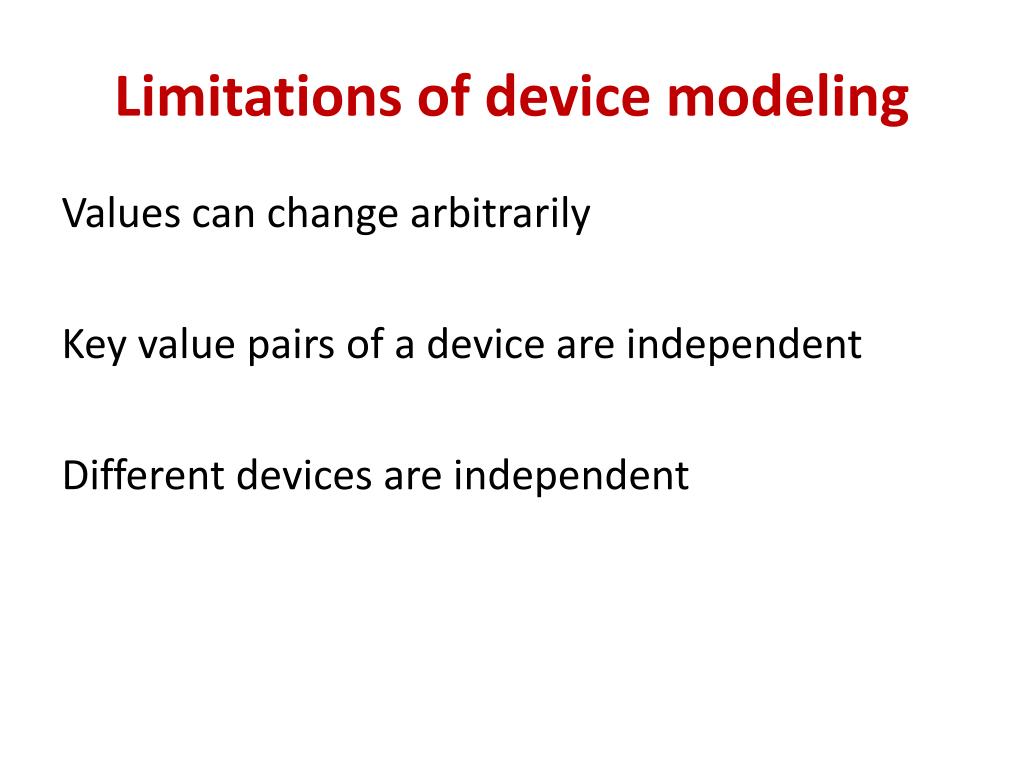 Limitations of device modeling

Values can change arbitrarily

Key value pairs of a device are independent

Different devices are independent